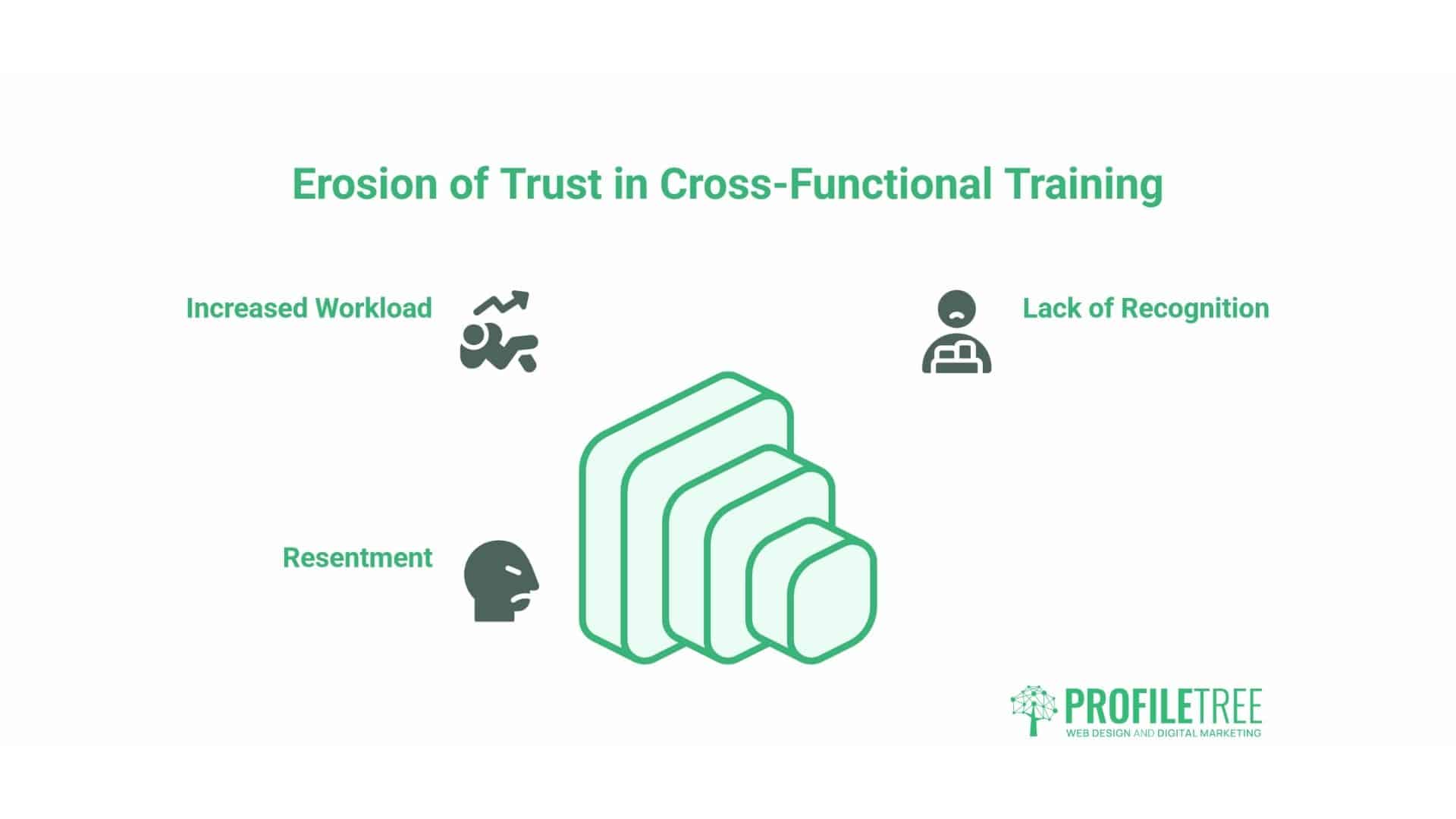 Erosion of Trust in Cross-Functional Training

Increased Workload

Lack of Recognition

Resentment

PROFILETREE
WEB DESIGN AND DIGITAL MARKETING